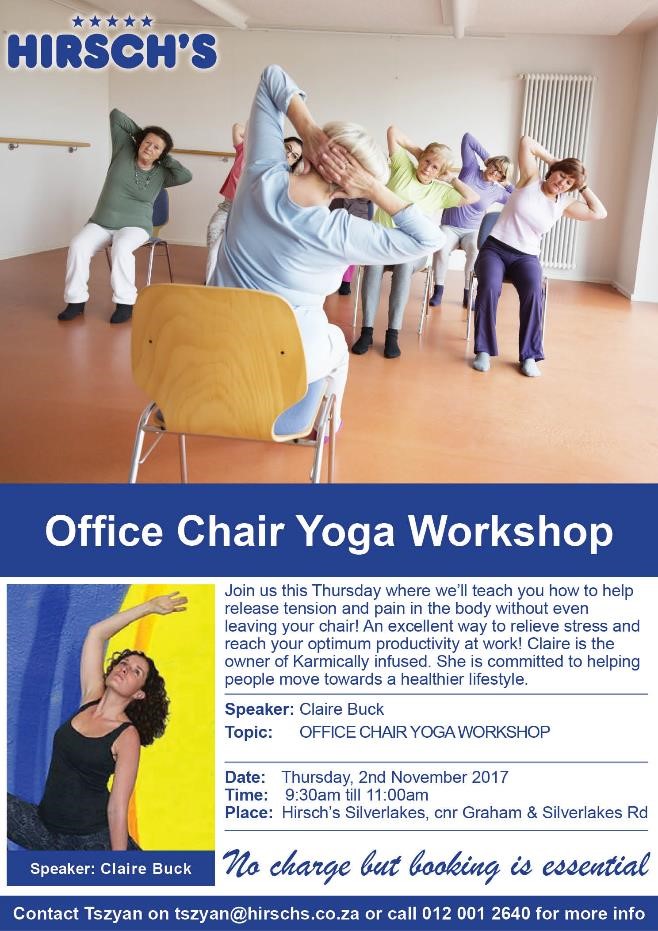 ★★★★★
HIRSCH'S

Office Chair Yoga Workshop

Join us this Thursday where we'll teach you how to help release tension and pain in the body without even leaving your chair! An excellent way to relieve stress and reach your optimum productivity at work! Claire is the owner of Karmically infused. She is committed to helping people move towards a healthier lifestyle.

Speaker: Claire Buck
Topic: OFFICE CHAIR YOGA WORKSHOP

Date: Thursday, 2nd November 2017
Time: 9:30am till 11:00am
Place: Hirsch's Silverlakes, cnr Graham & Silverlakes Rd

Speaker: Claire Buck

No charge but booking is essential

Contact Tszyan on tszyan@hirschs.co.za or call 012 001 2640 for more info